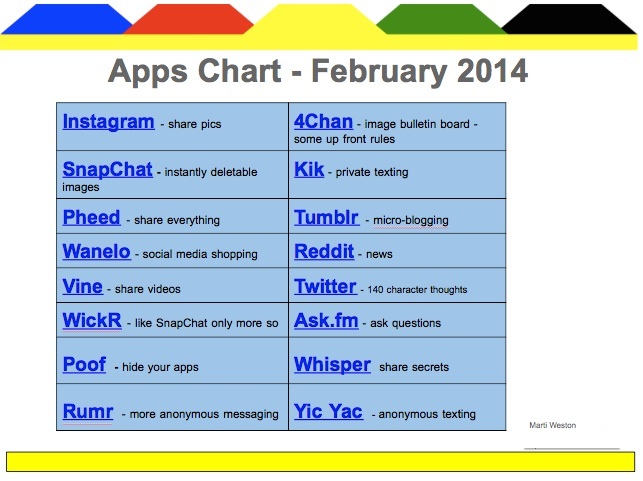 Apps Chart - February 2014

| | |
|---|---|
| Instagram - share pics | 4Chan - image bulletin board - some up front rules |
| SnapChat - instantly deletable images | Kik - private texting |
| Pheed - share everything | Tumblr - micro-blogging |
| Wanelo - social media shopping | Reddit - news |
| Vine - share videos | Twitter - 140 character thoughts |
| WickR - like SnapChat only more so | Ask.fm - ask questions |
| Poof - hide your apps | Whisper share secrets |
| Rumr - more anonymous messaging | Yic Yac - anonymous texting |

Marti Weston